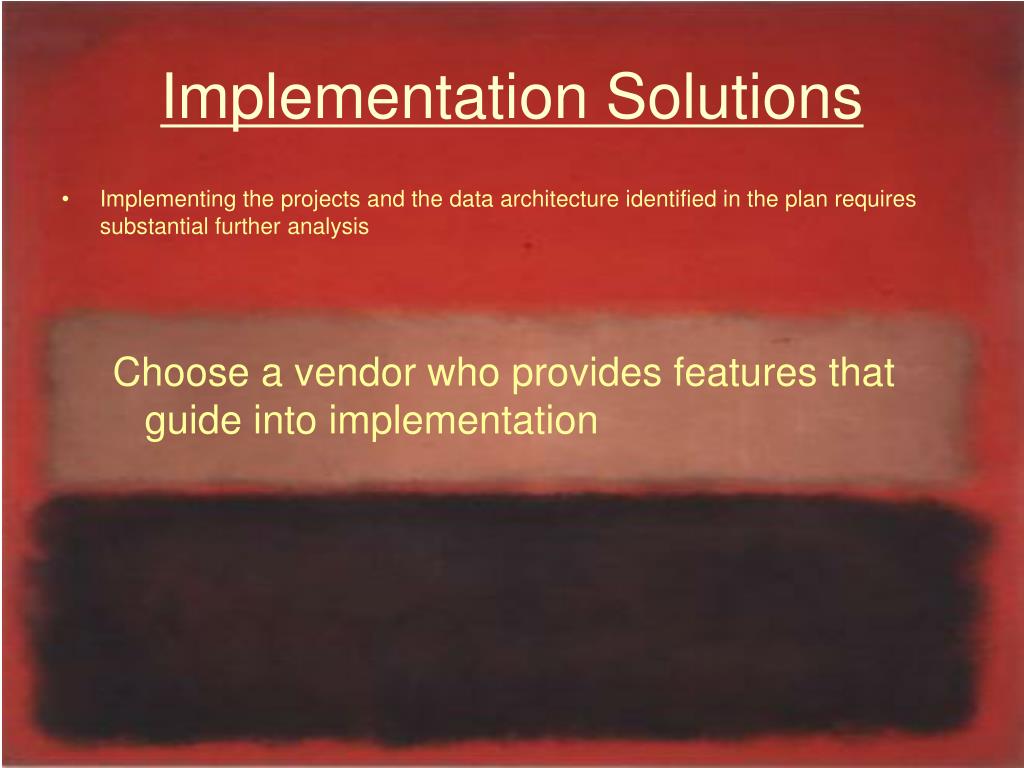 Implementation Solutions

• Implementing the projects and the data architecture identified in the plan requires substantial further analysis

Choose a vendor who provides features that guide into implementation